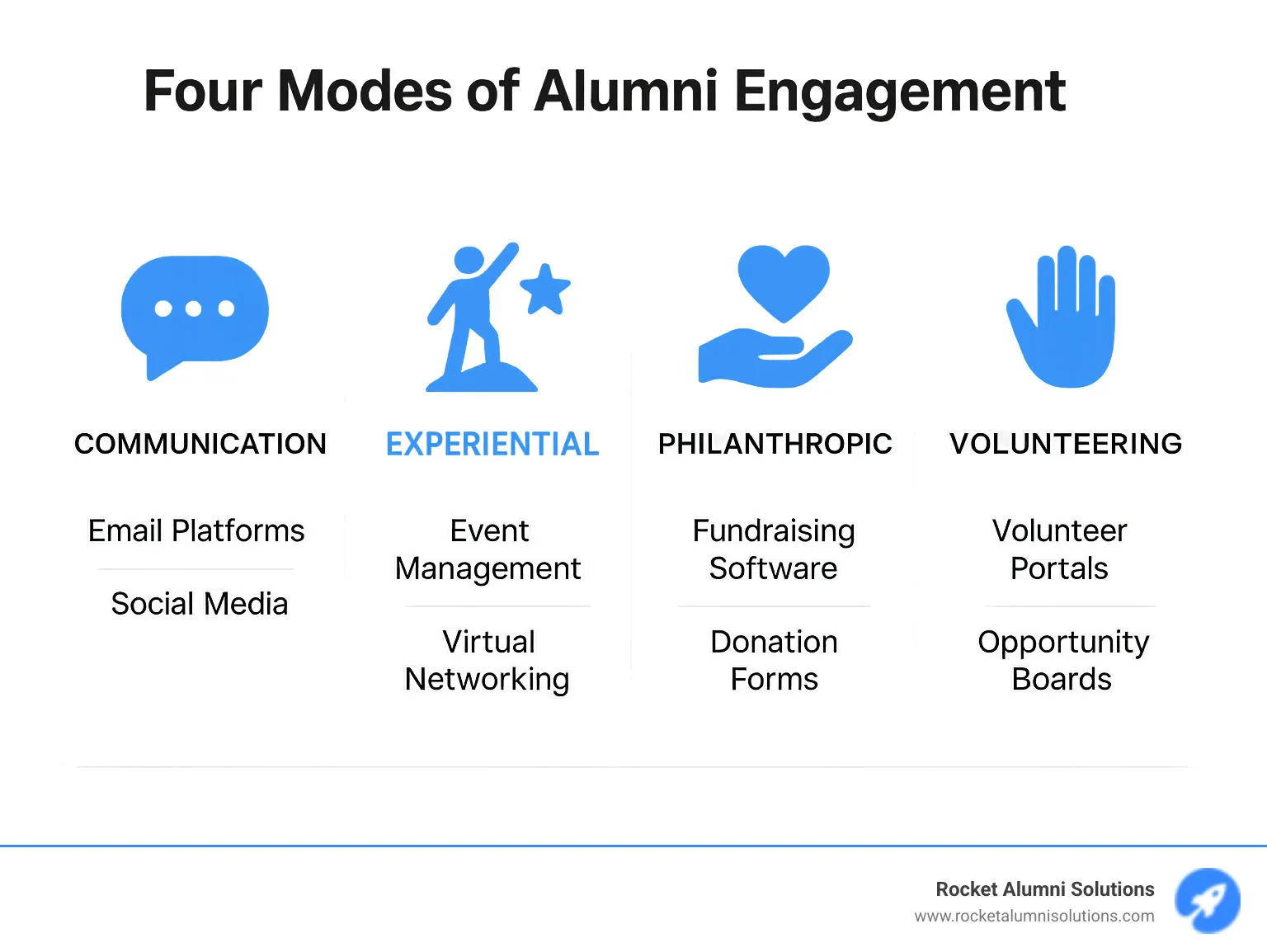 Four Modes of Alumni Engagement

COMMUNICATION

Email Platforms

Social Media

EXPERIENTIAL

Event Management

Virtual Networking

PHILANTHROPIC

Fundraising Software

Donation Forms

VOLUNTEERING

Volunteer Portals

Opportunity Boards

Rocket Alumni Solutions
www.rocketalumnisolutions.com